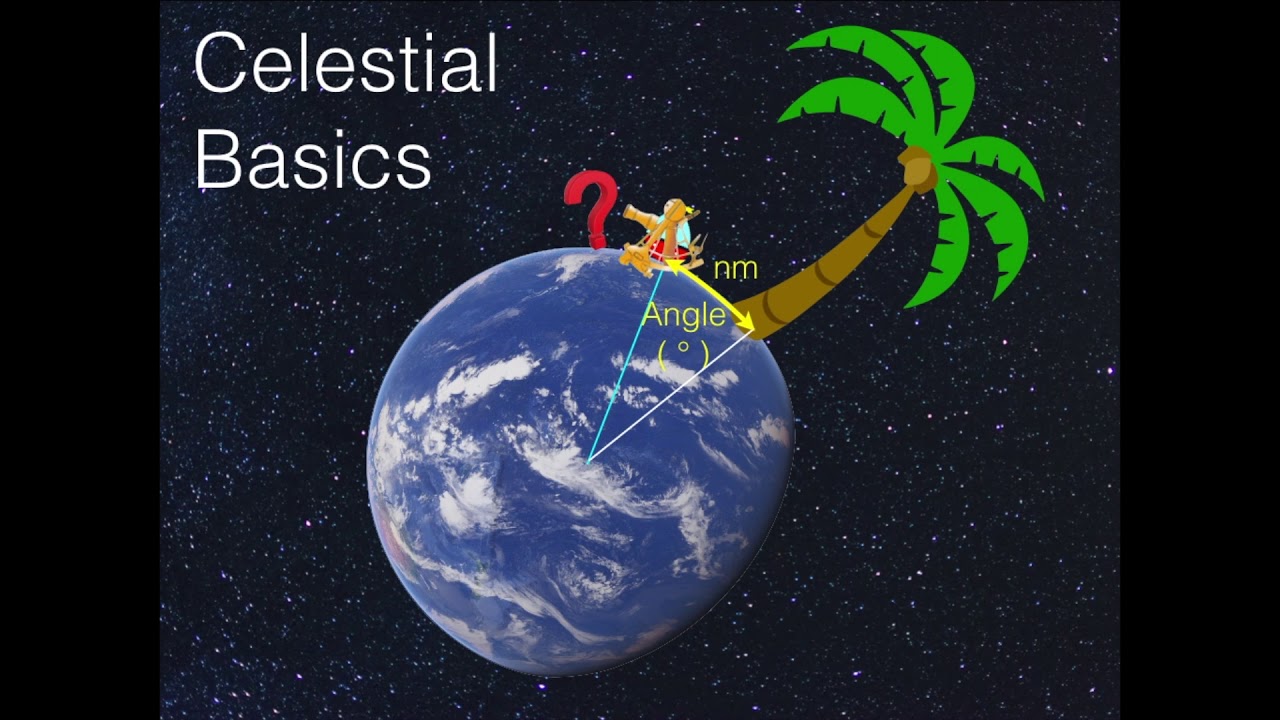 Celestial Basics

?

nm

Angle
( ° )